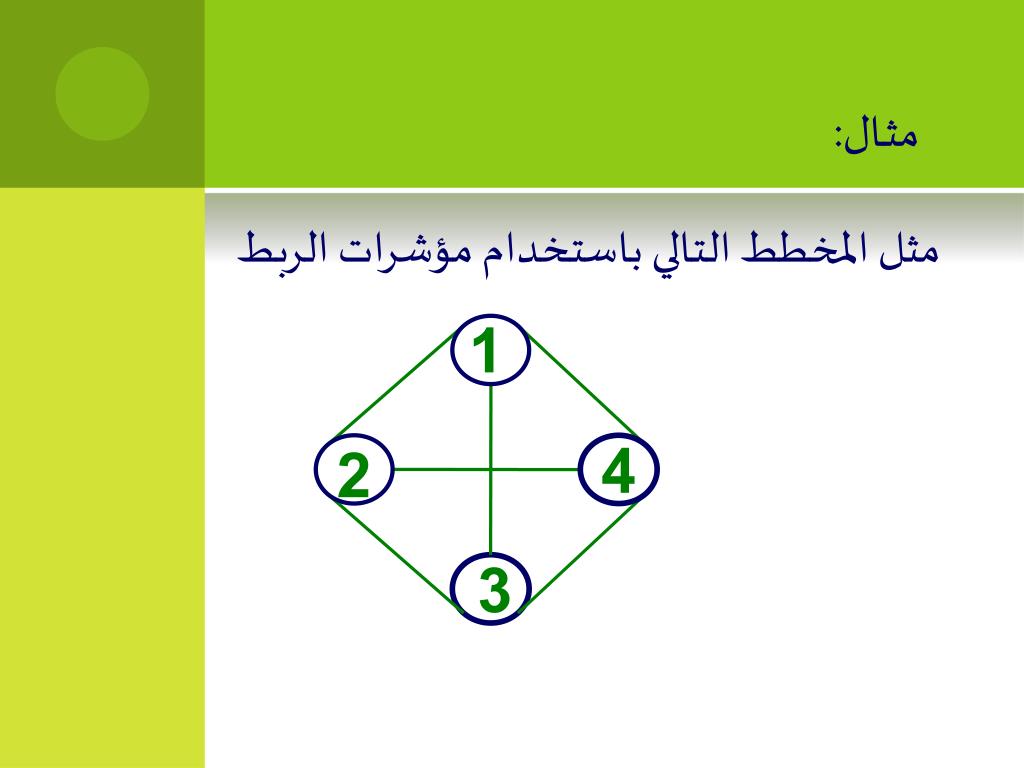 مثال:

مثل المخطط التالي باستخدام مؤشرات الربط

1

2

4

3